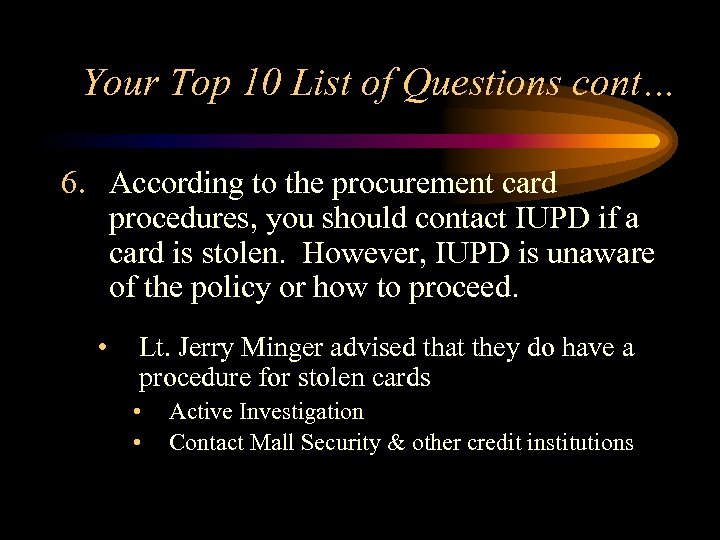 Your Top 10 List of Questions cont…

6. According to the procurement card procedures, you should contact IUPD if a card is stolen. However, IUPD is unaware of the policy or how to proceed.

• Lt. Jerry Minger advised that they do have a procedure for stolen cards
  • Active Investigation
  • Contact Mall Security & other credit institutions